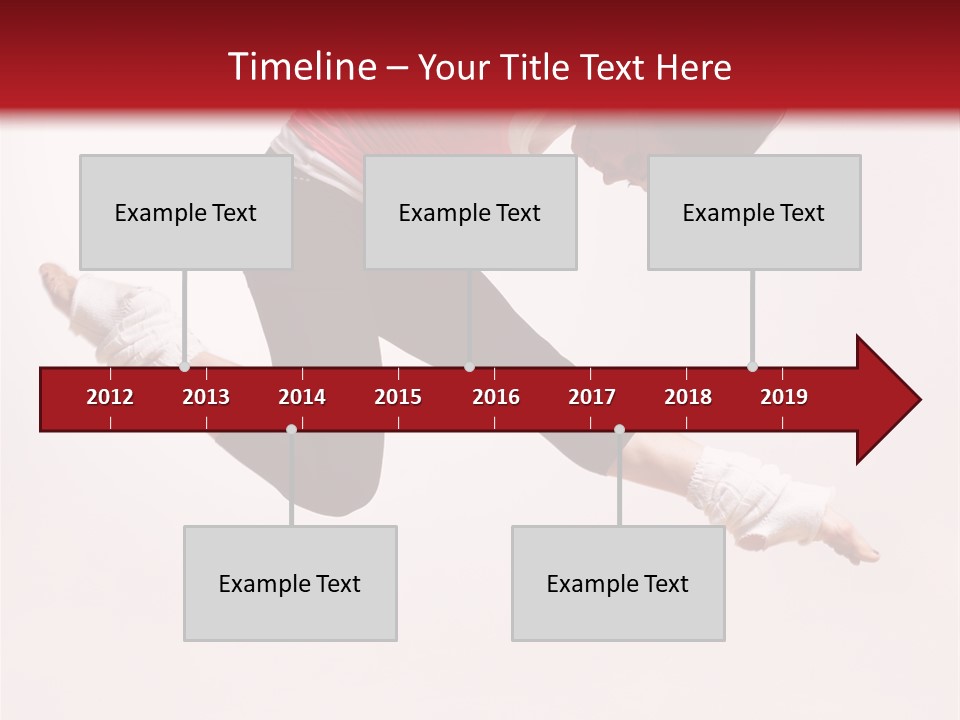 Timeline – Your Title Text Here

Example Text

Example Text

Example Text

2012 2013 2014 2015 2016 2017 2018 2019

Example Text

Example Text